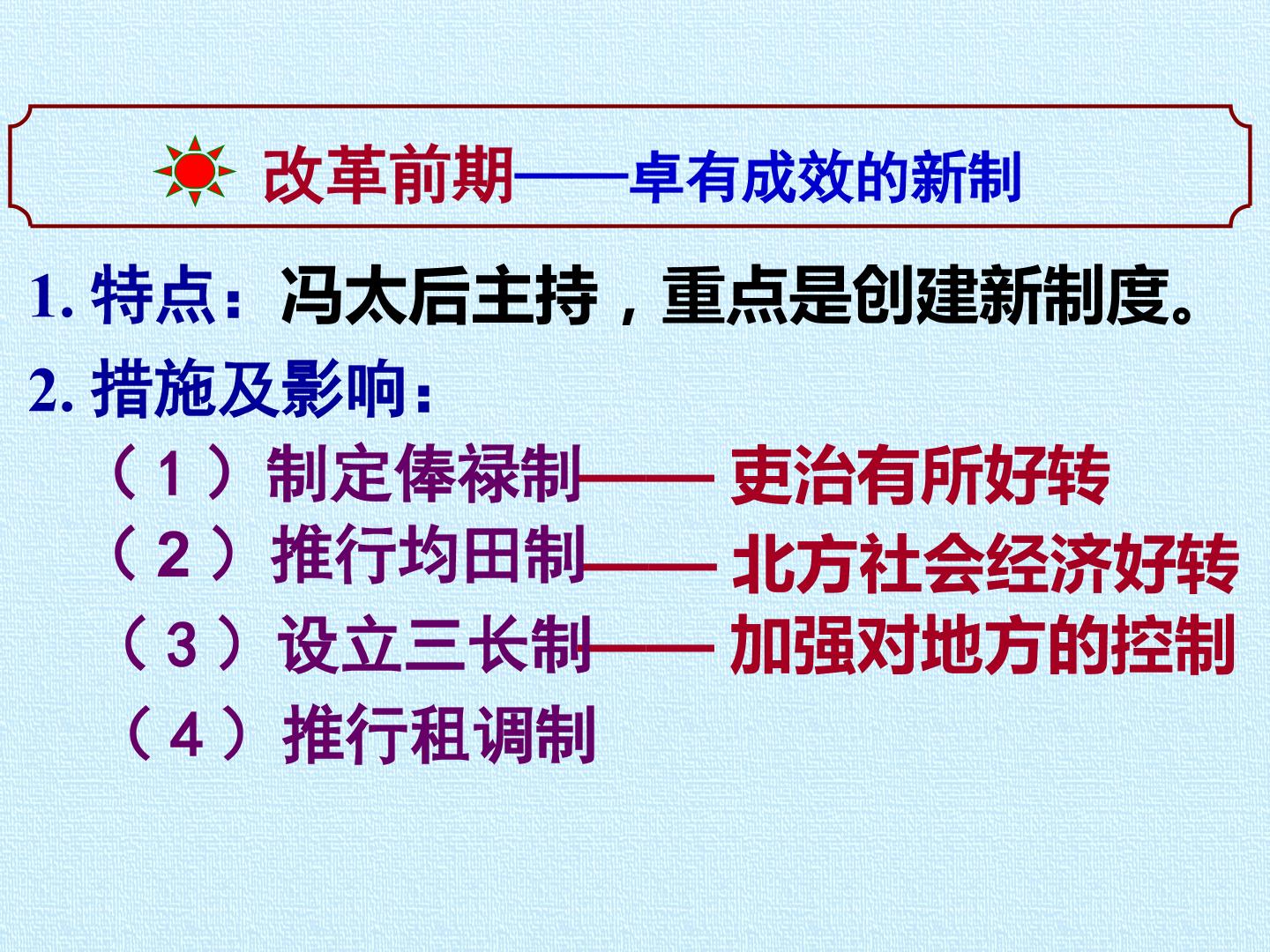 改革前期——卓有成效的新制

1. 特点：冯太后主持，重点是创建新制度。

2. 措施及影响：

（1）制定俸禄制—— 吏治有所好转

（2）推行均田制—— 北方社会经济好转

（3）设立三长制—— 加强对地方的控制

（4）推行租调制